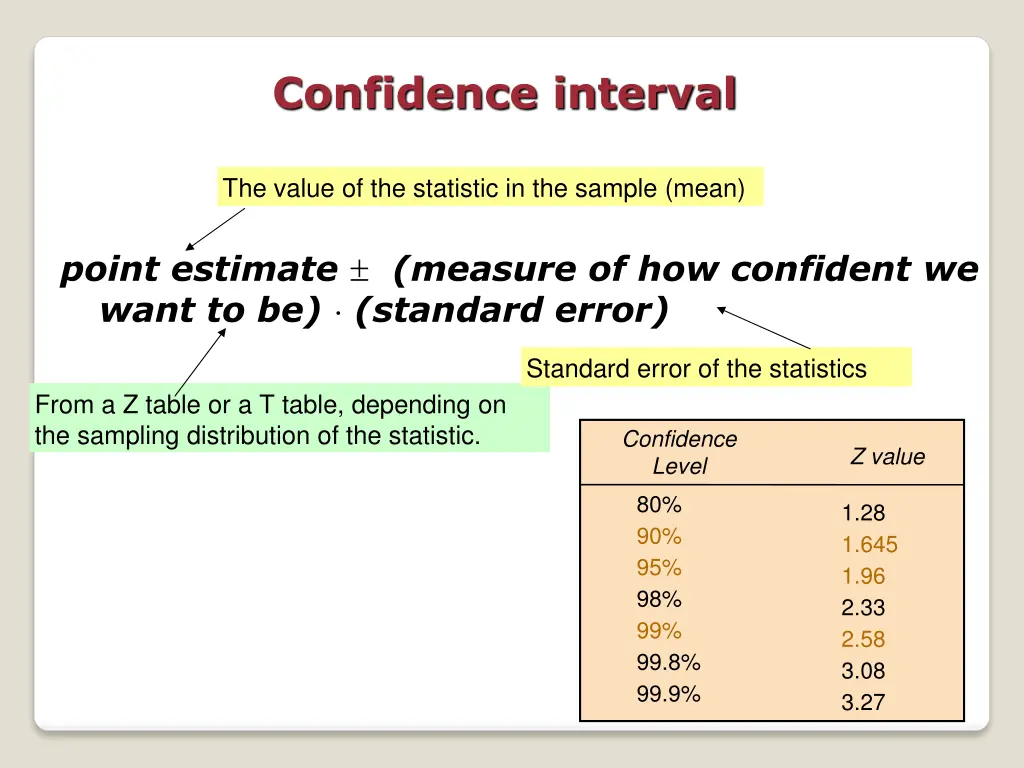 Confidence interval

The value of the statistic in the sample (mean)

point estimate $\pm$ (measure of how confident we want to be) $\cdot$ (standard error)

Standard error of the statistics

From a Z table or a T table, depending on the sampling distribution of the statistic.

| Confidence Level | Z value |
|---|---|
| 80% | 1.28 |
| 90% | 1.645 |
| 95% | 1.96 |
| 98% | 2.33 |
| 99% | 2.58 |
| 99.8% | 3.08 |
| 99.9% | 3.27 |